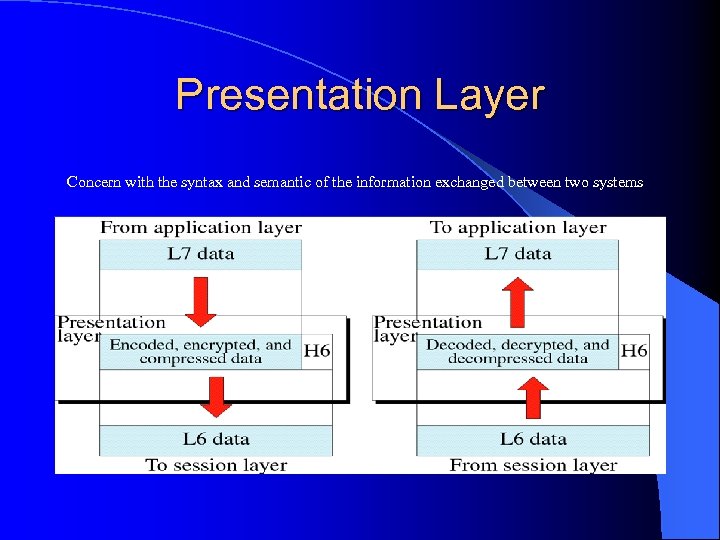 Presentation Layer

Concern with the syntax and semantic of the information exchanged between two systems

From application layer

L7 data

Presentation layer

Encoded, encrypted, and compressed data

H6

L6 data

To session layer

To application layer

L7 data

Presentation layer

Decoded, decrypted, and decompressed data

H6

L6 data

From session layer